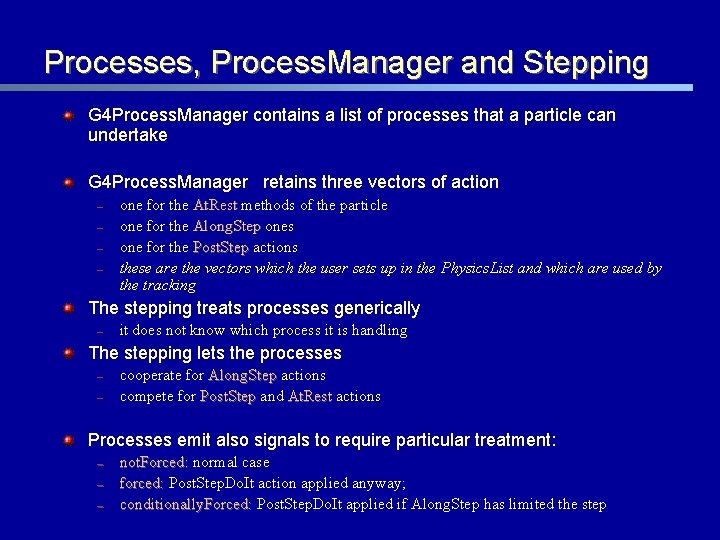 Processes, ProcessManager and Stepping

G4ProcessManager contains a list of processes that a particle can undertake

G4ProcessManager retains three vectors of action

– one for the AtRest methods of the particle
– one for the AlongStep ones
– one for the PostStep actions
– these are the vectors which the user sets up in the PhysicsList and which are used by the tracking

The stepping treats processes generically

– it does not know which process it is handling

The stepping lets the processes

– cooperate for AlongStep actions
– compete for PostStep and AtRest actions

Processes emit also signals to require particular treatment:

– notForced: normal case
– forced: PostStepDoIt action applied anyway;
– conditionallyForced: PostStepDoIt applied if AlongStep has limited the step